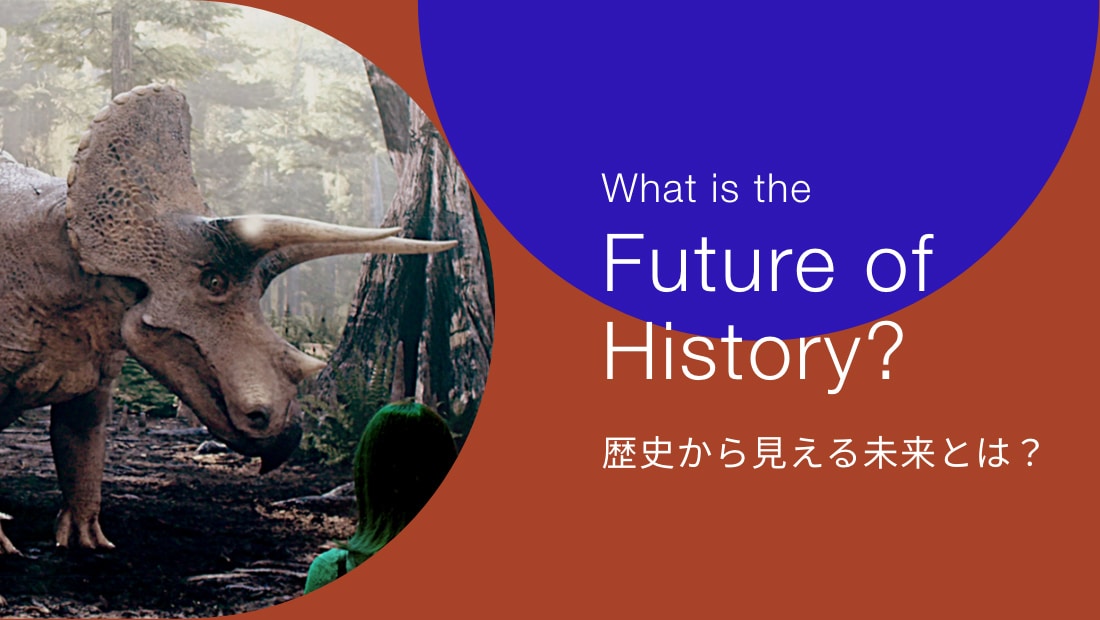 What is the
Future of History?

歴史から見える未来とは？